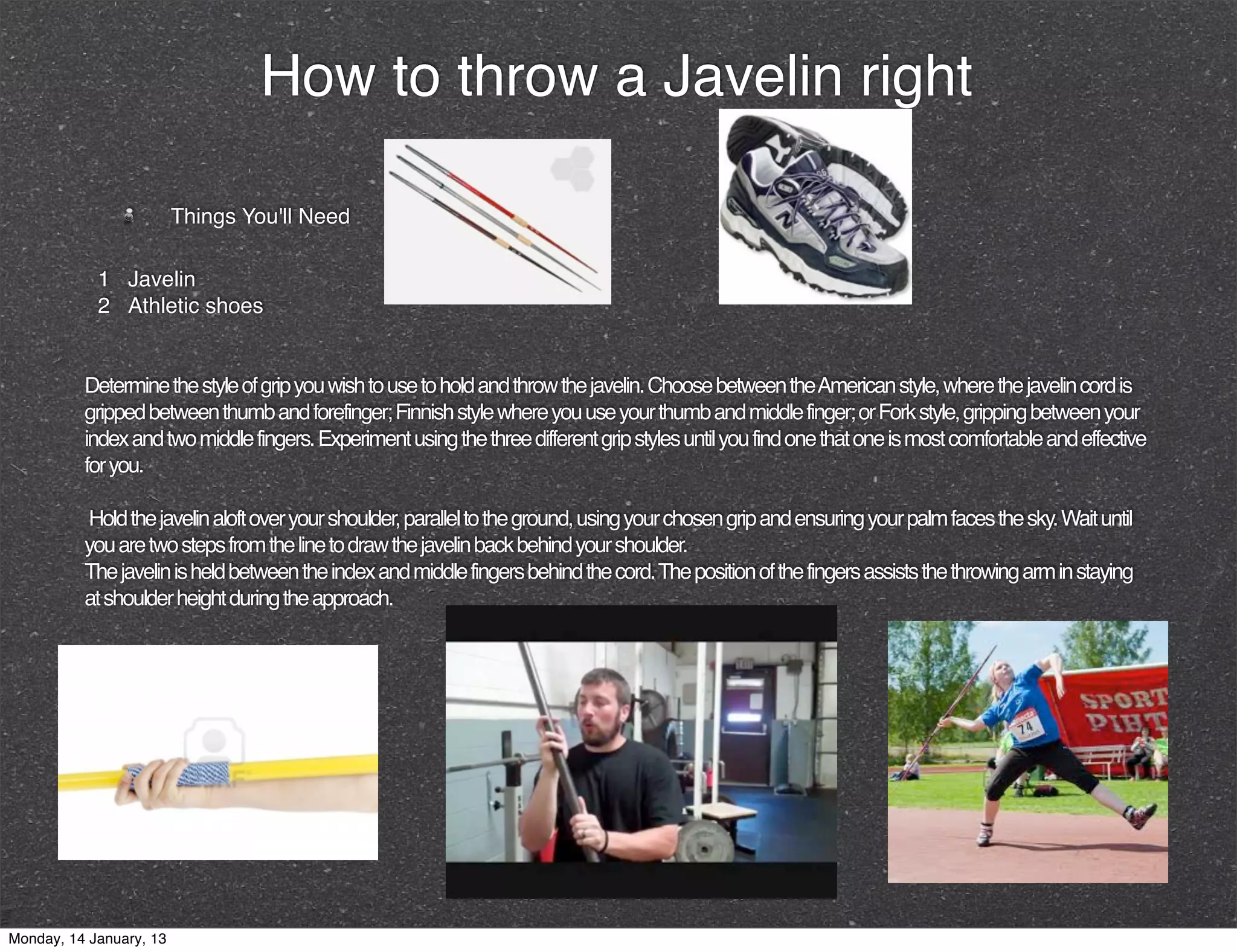 How to throw a Javelin right

Things You'll Need

1 Javelin
2 Athletic shoes

Determine the style of grip you wish to use to hold and throw the javelin. Choose between the American style, where the javelin cord is gripped between thumb and forefinger; Finnish style where you use your thumb and middle finger; or Fork style, gripping between your index and two middle fingers. Experiment using the three different grip styles until you find one that one is most comfortable and effective for you.

Hold the javelin aloft over your shoulder, parallel to the ground, using your chosen grip and ensuring your palm faces the sky. Wait until you are two steps from the line to draw the javelin back behind your shoulder.
The javelin is held between the index and middle fingers behind the cord. The position of the fingers assists the throwing arm in staying at shoulder height during the approach.

SPORT
PIHT

74

Monday, 14 January, 13